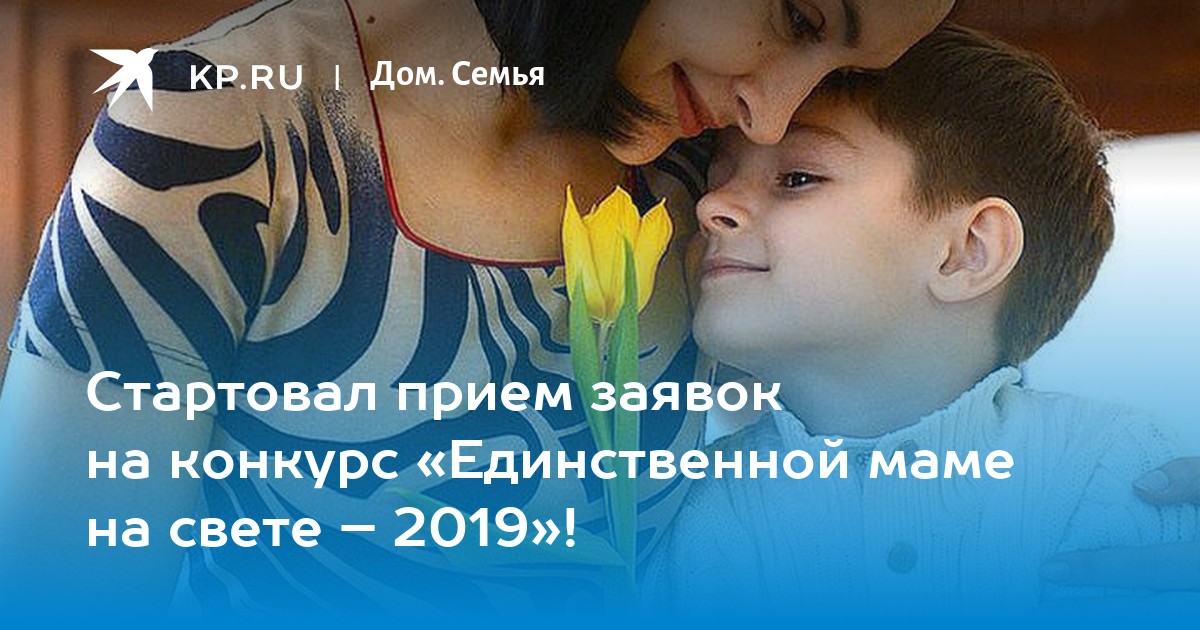 KP.RU | Дом. Семья

Стартовал прием заявок на конкурс «Единственной маме на свете – 2019»!